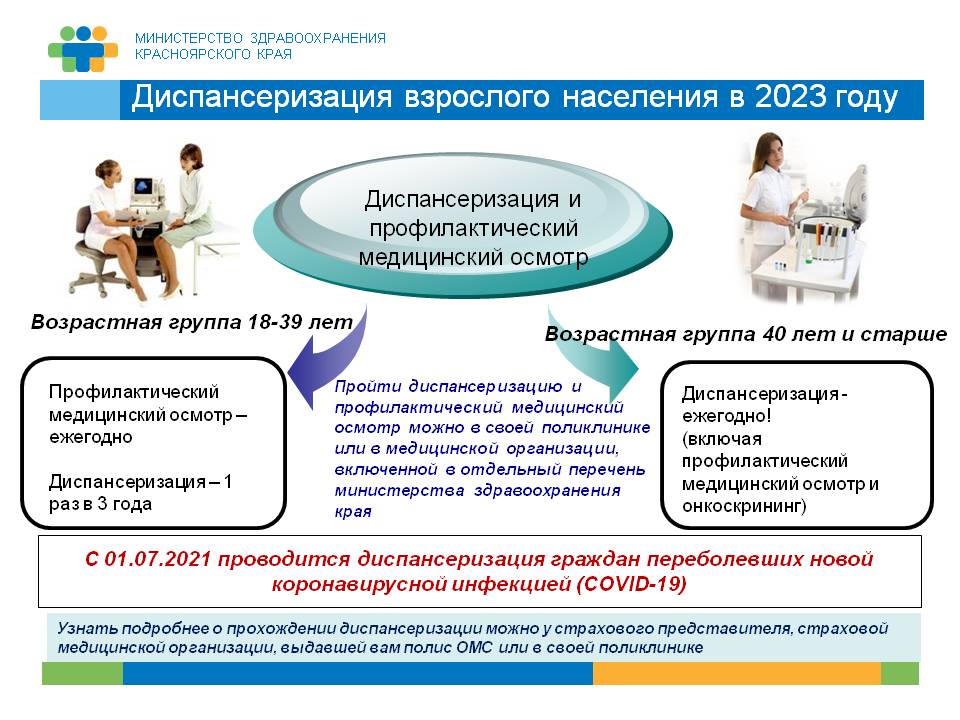 МИНИСТЕРСТВО ЗДРАВООХРАНЕНИЯ
КРАСНОЯРСКОГО КРАЯ

Диспансеризация взрослого населения в 2023 году

Диспансеризация и профилактический медицинский осмотр

Возрастная группа 18-39 лет

Возрастная группа 40 лет и старше

Профилактический медицинский осмотр – ежегодно

Диспансеризация – 1 раз в 3 года

Пройти диспансеризацию и профилактический медицинский осмотр можно в своей поликлинике или в медицинской организации, включенной в отдельный перечень министерства здравоохранения края

Диспансеризация - ежегодно!
(включая профилактический медицинский осмотр и онкоскрининг)

С 01.07.2021 проводится диспансеризация граждан переболевших новой коронавирусной инфекцией (COVID-19)

Узнать подробнее о прохождении диспансеризации можно у страхового представителя, страховой медицинской организации, выдавшей вам полис ОМС или в своей поликлинике